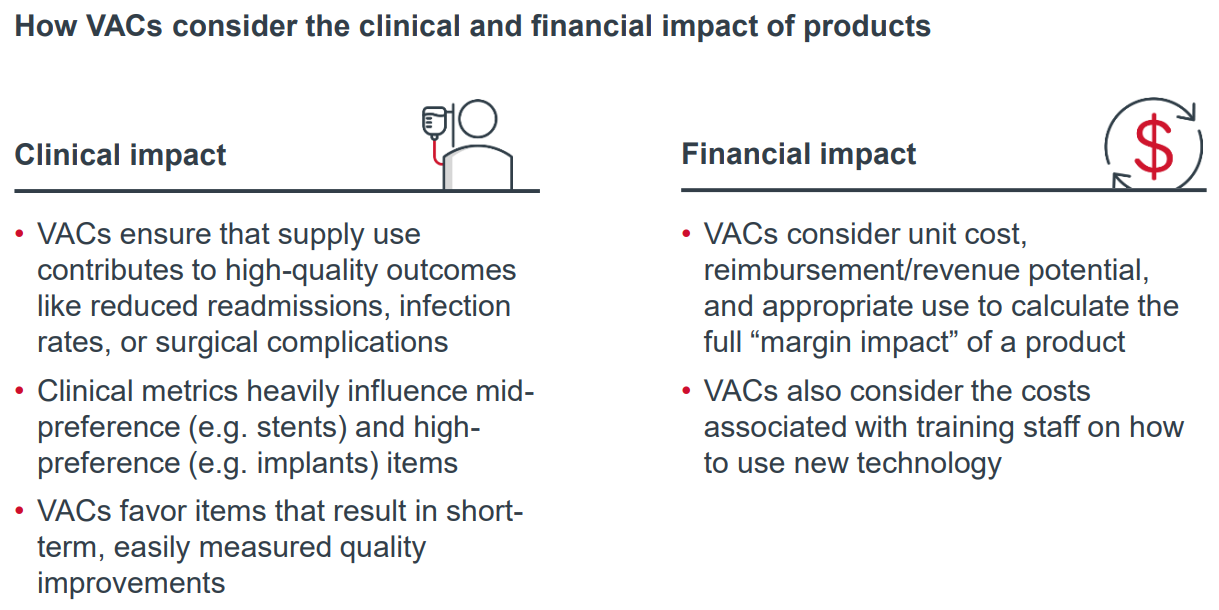 How VACs consider the clinical and financial impact of products

Clinical impact

• VACs ensure that supply use contributes to high-quality outcomes like reduced readmissions, infection rates, or surgical complications

• Clinical metrics heavily influence mid-preference (e.g. stents) and high-preference (e.g. implants) items

• VACs favor items that result in short-term, easily measured quality improvements

Financial impact

$

• VACs consider unit cost, reimbursement/revenue potential, and appropriate use to calculate the full “margin impact” of a product

• VACs also consider the costs associated with training staff on how to use new technology